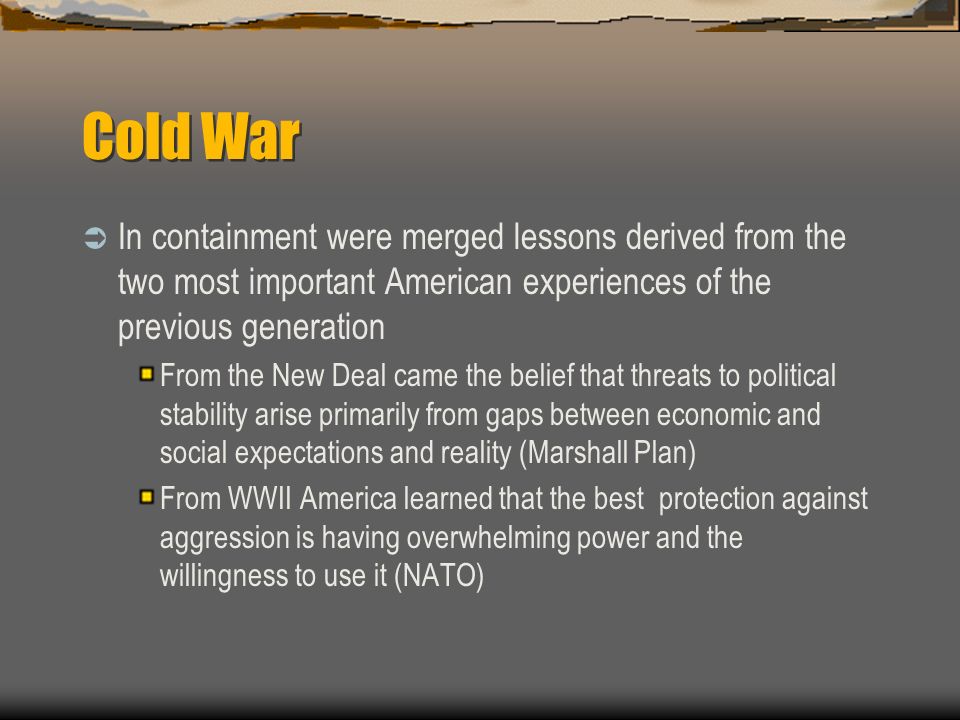 Cold War

In containment were merged lessons derived from the two most important American experiences of the previous generation

From the New Deal came the belief that threats to political stability arise primarily from gaps between economic and social expectations and reality (Marshall Plan)

From WWII America learned that the best protection against aggression is having overwhelming power and the willingness to use it (NATO)